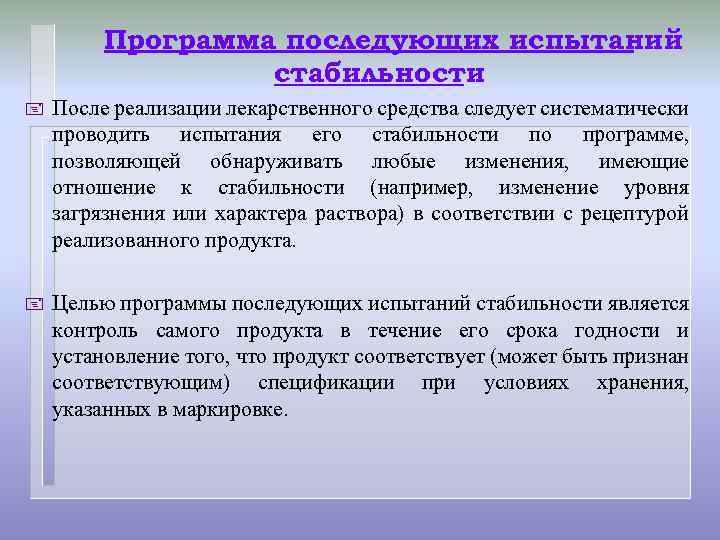 Программа последующих испытаний стабильности

После реализации лекарственного средства следует систематически проводить испытания его стабильности по программе, позволяющей обнаруживать любые изменения, имеющие отношение к стабильности (например, изменение уровня загрязнения или характера раствора) в соответствии с рецептурой реализованного продукта.

Целью программы последующих испытаний стабильности является контроль самого продукта в течение его срока годности и установление того, что продукт соответствует (может быть признан соответствующим) спецификации при условиях хранения, указанных в маркировке.